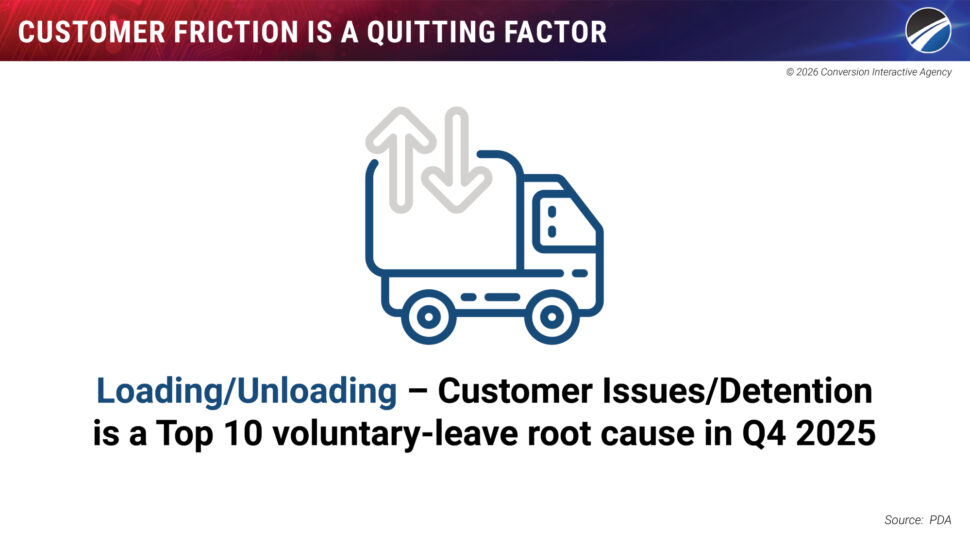 CUSTOMER FRICTION IS A QUITTING FACTOR

© 2026 Conversion Interactive Agency

Loading/Unloading – Customer Issues/Detention is a Top 10 voluntary-leave root cause in Q4 2025

Source: PDA